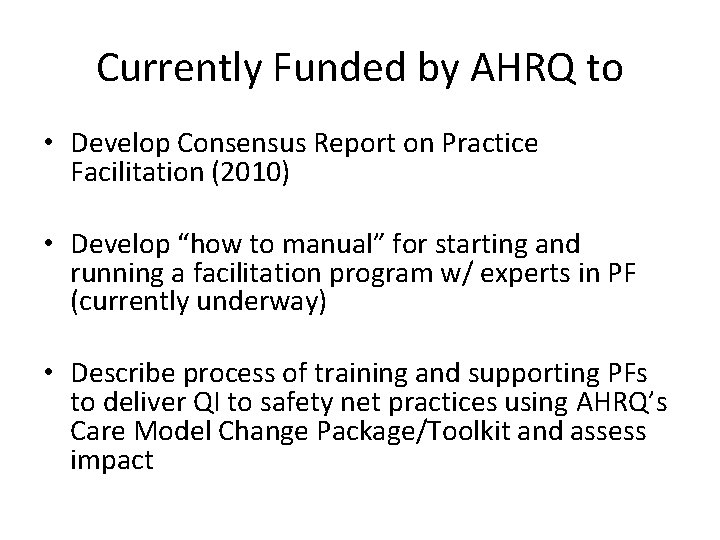 Currently Funded by AHRQ to

• Develop Consensus Report on Practice Facilitation (2010)

• Develop “how to manual” for starting and running a facilitation program w/ experts in PF (currently underway)

• Describe process of training and supporting PFs to deliver QI to safety net practices using AHRQ’s Care Model Change Package/Toolkit and assess impact